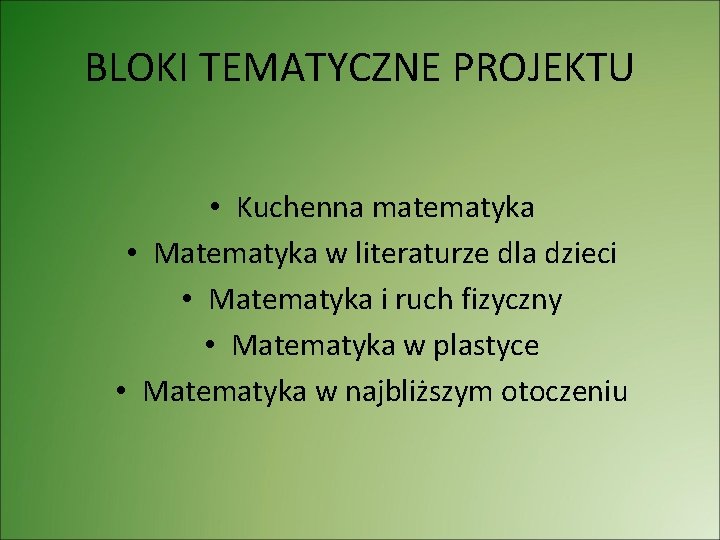 BLOKI TEMATYCZNE PROJEKTU

• Kuchenna matematyka
• Matematyka w literaturze dla dzieci
• Matematyka i ruch fizyczny
• Matematyka w plastyce
• Matematyka w najbliższym otoczeniu